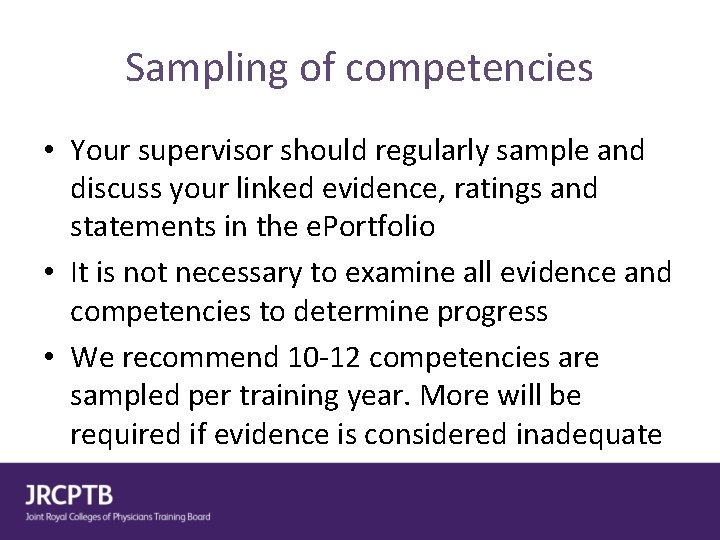 Sampling of competencies

• Your supervisor should regularly sample and discuss your linked evidence, ratings and statements in the ePortfolio

• It is not necessary to examine all evidence and competencies to determine progress

• We recommend 10-12 competencies are sampled per training year. More will be required if evidence is considered inadequate

JRCPTB
Joint Royal Colleges of Physicians Training Board